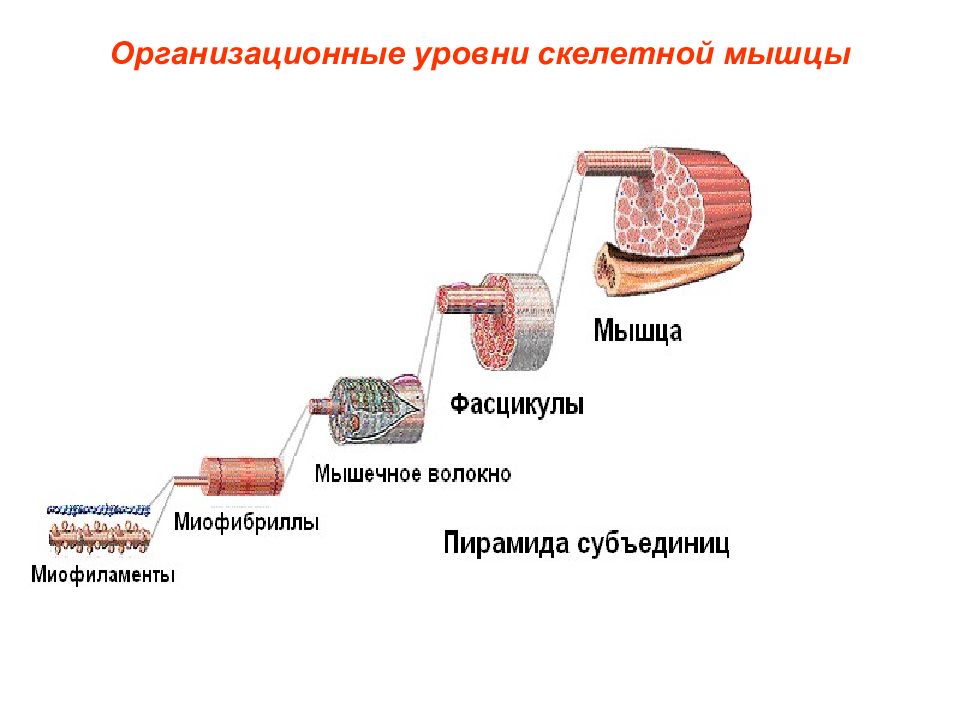 Организационные уровни скелетной мышцы

Мышца

Фасцикулы

Мышечное волокно

Миофибриллы

Миофиламенты

Пирамида субъединиц